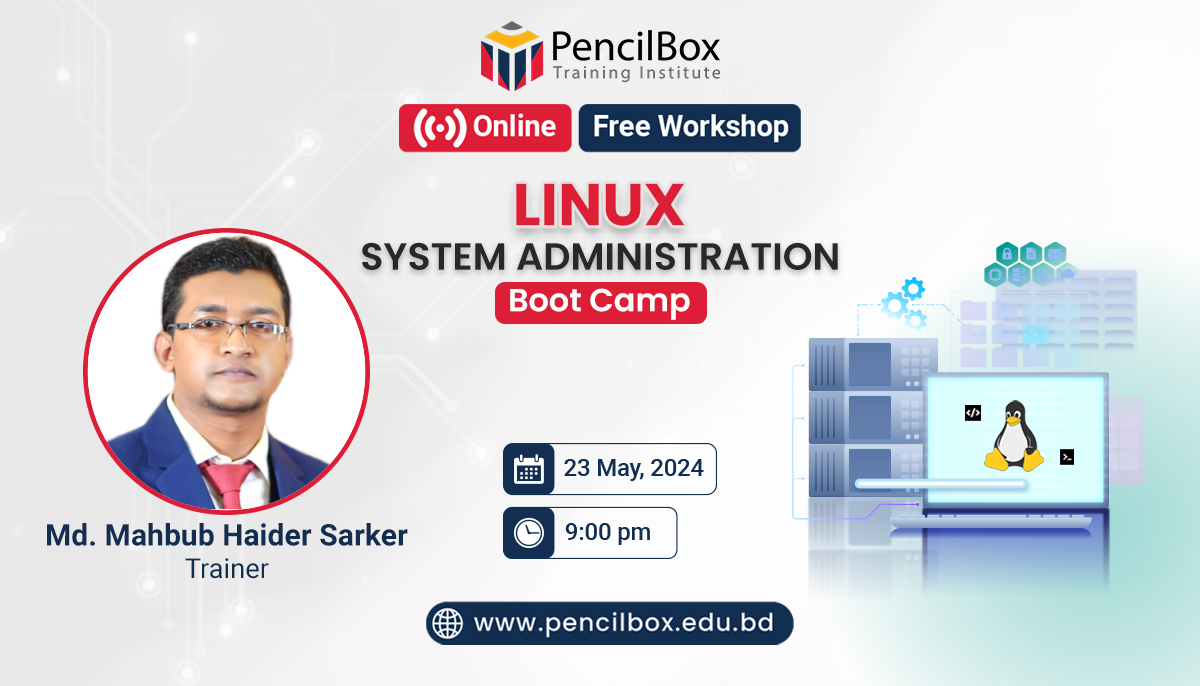 PencilBox
Training Institute

Online

Free Workshop

LINUX
SYSTEM ADMINISTRATION
Boot Camp

Md. Mahbub Haider Sarker
Trainer

23 May, 2024

9:00 pm

www.pencilbox.edu.bd